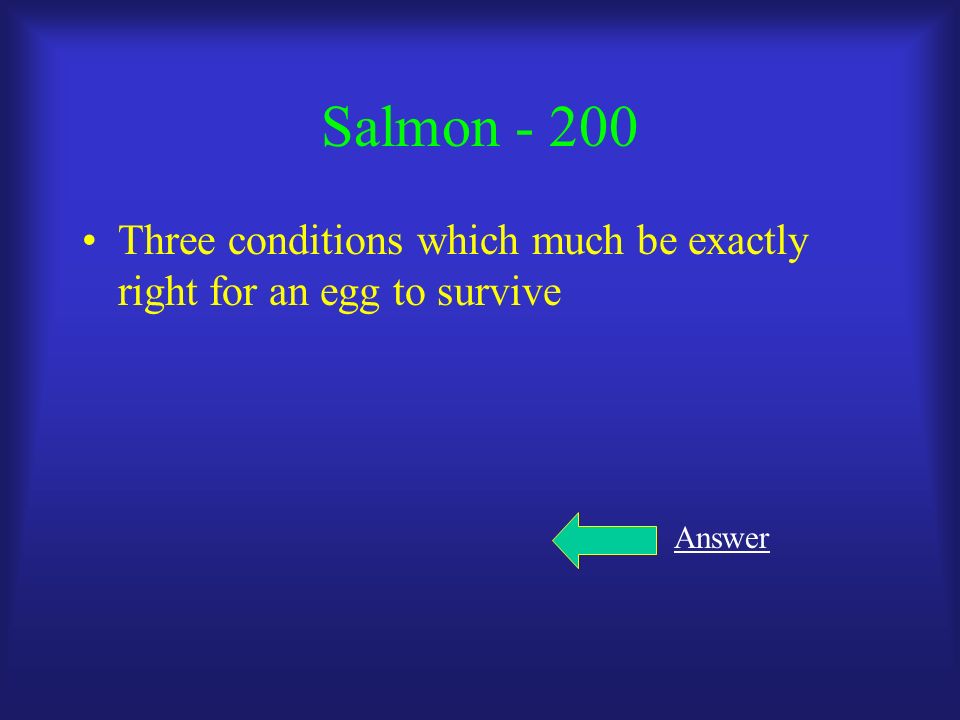 Salmon - 200

• Three conditions which much be exactly right for an egg to survive

Answer